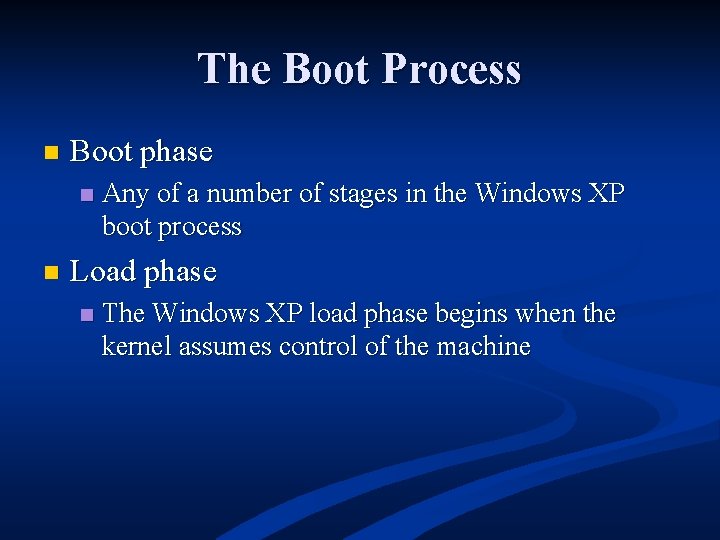 The Boot Process

Boot phase

Any of a number of stages in the Windows XP boot process

Load phase

The Windows XP load phase begins when the kernel assumes control of the machine